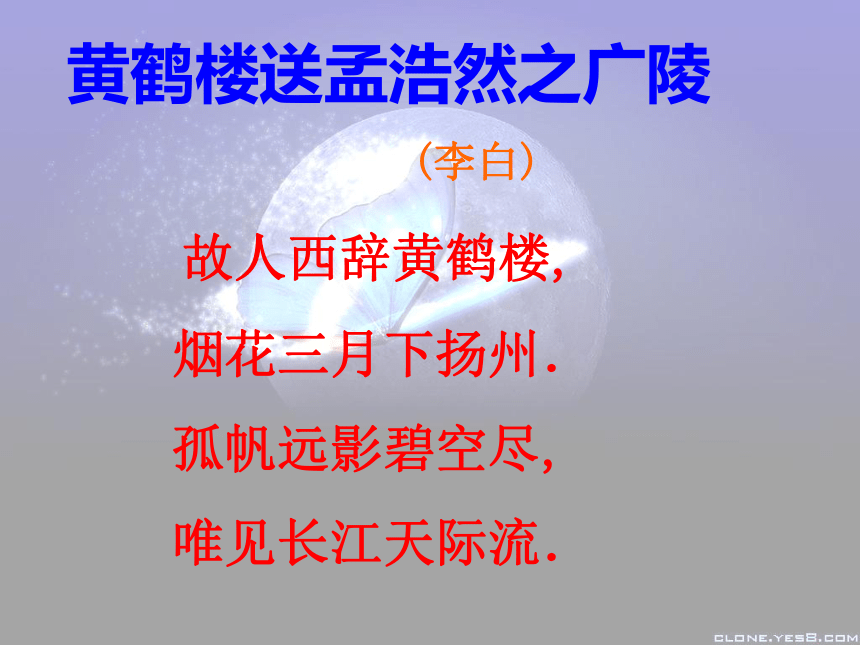 黄鹤楼送孟浩然之广陵

（李白）

故人西辞黄鹤楼，

烟花三月下扬州.

孤帆远影碧空尽，

唯见长江天际流.

CLONE.YES8.COM